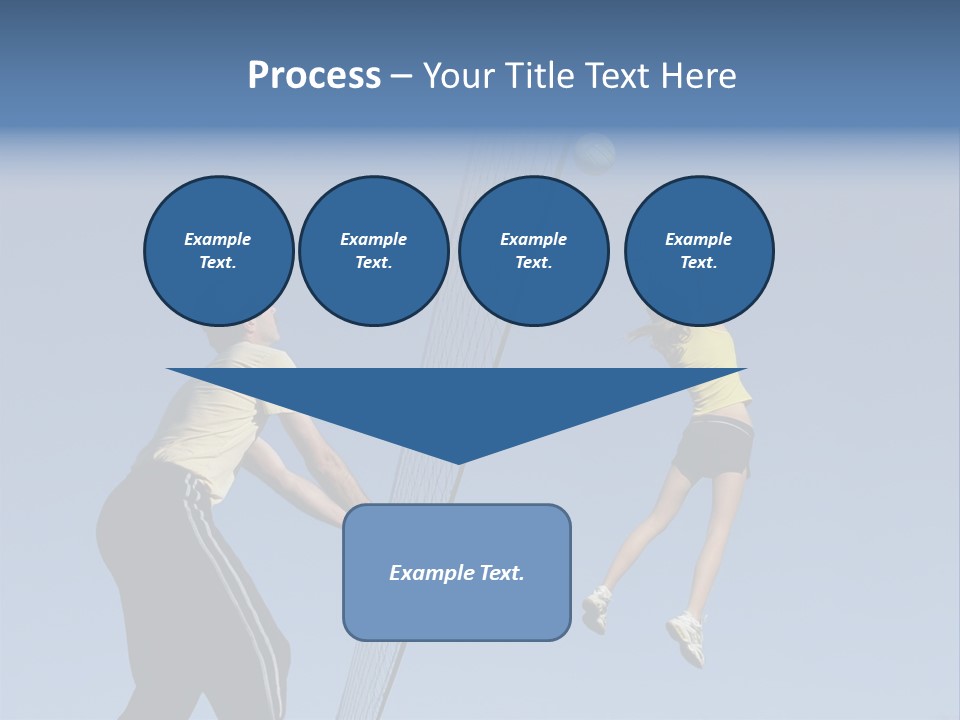 Process – Your Title Text Here

Example Text.

Example Text.

Example Text.

Example Text.

Example Text.